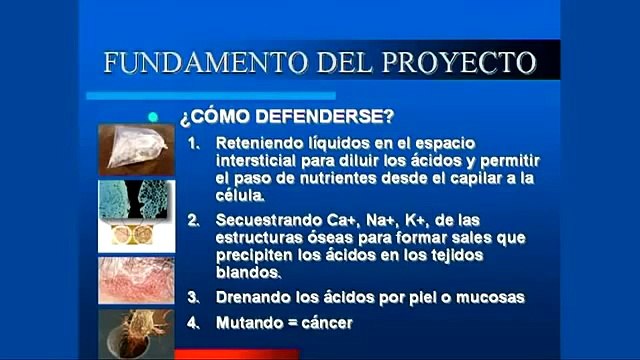 FUNDAMENTO DEL PROYECTO

¿CÓMO DEFENDERSE?

1. Reteniendo líquidos en el espacio intersticial para diluir los ácidos y permitir el paso de nutrientes desde el capilar a la célula.

2. Secuestrando Ca+, Na+, K+, de las estructuras óseas para formar sales que precipiten los ácidos en los tejidos blandos.

3. Drenando los ácidos por piel o mucosas

4. Mutando = cáncer